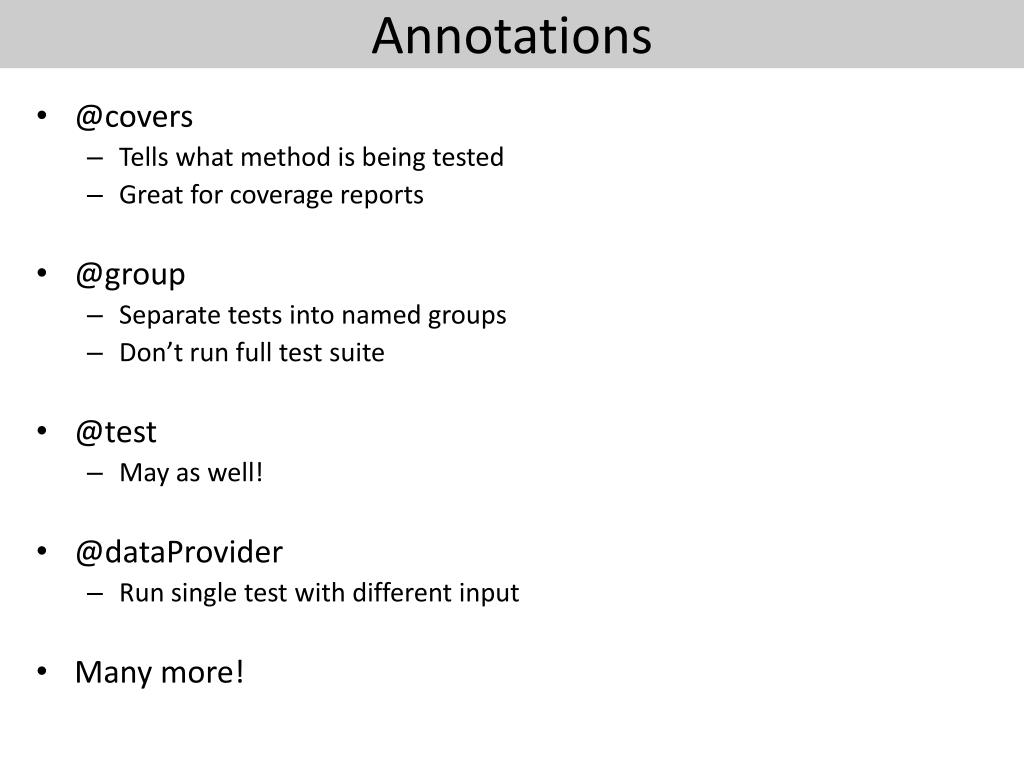 Annotations

• @covers
– Tells what method is being tested
– Great for coverage reports

• @group
– Separate tests into named groups
– Don’t run full test suite

• @test
– May as well!

• @dataProvider
– Run single test with different input

• Many more!